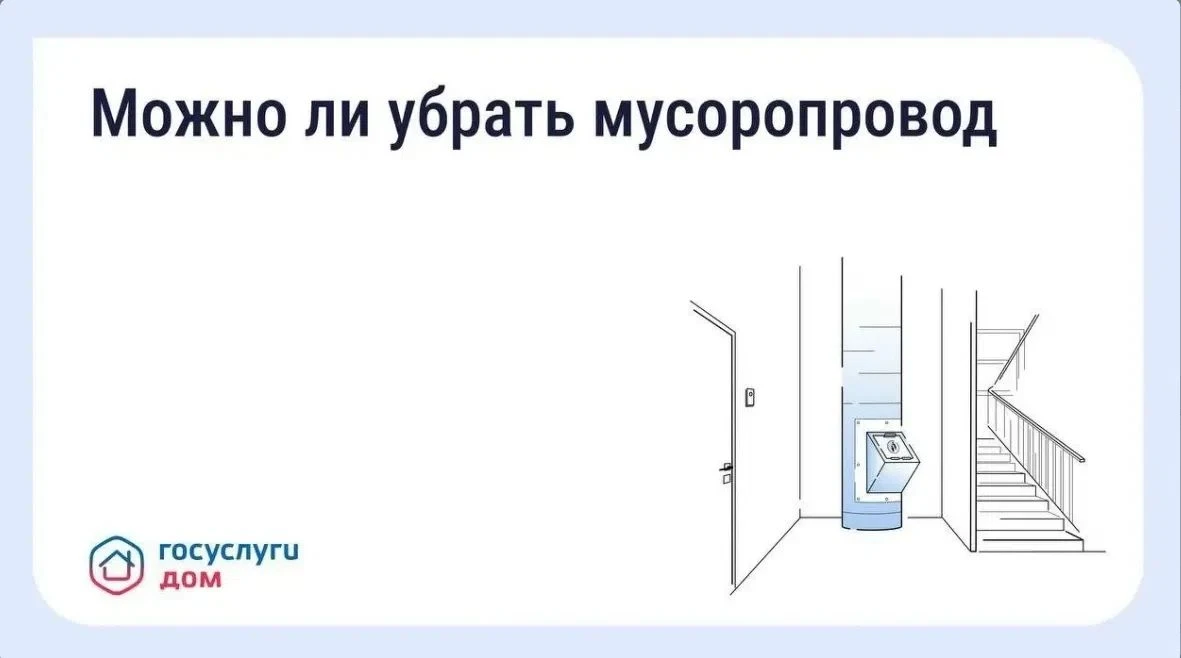 Можно ли убрать мусоропровод

госуслуги
дом